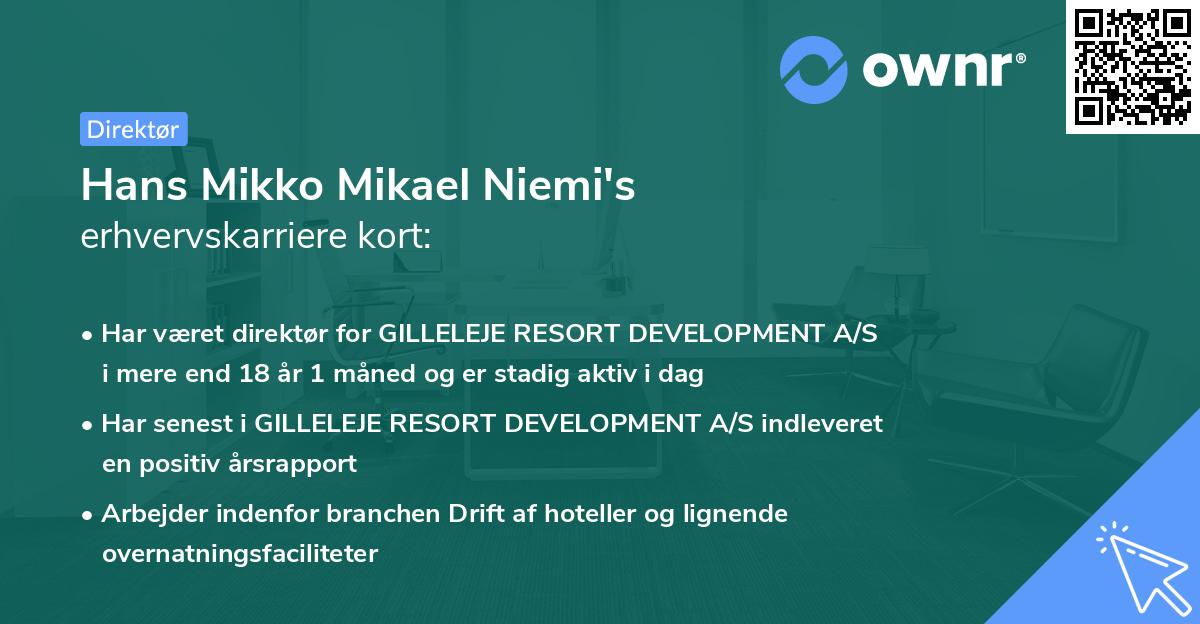 ownr®

Direktør

Hans Mikko Mikael Niemi's
erhvervskarriere kort:

• Har været direktør for GILLELEJE RESORT DEVELOPMENT A/S i mere end 18 år 1 måned og er stadig aktiv i dag

• Har senest i GILLELEJE RESORT DEVELOPMENT A/S indleveret en positiv årsrapport

• Arbejder indenfor branchen Drift af hoteller og lignende overnatningsfaciliteter